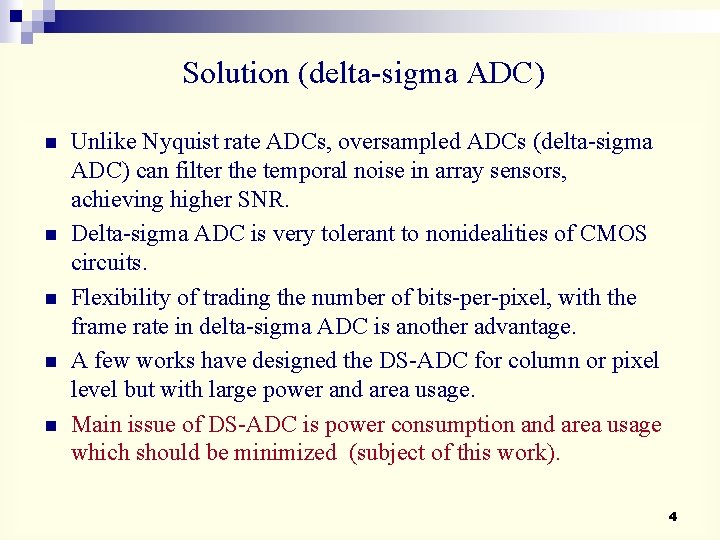 Solution (delta-sigma ADC)

- Unlike Nyquist rate ADCs, oversampled ADCs (delta-sigma ADC) can filter the temporal noise in array sensors, achieving higher SNR.
- Delta-sigma ADC is very tolerant to nonidealities of CMOS circuits.
- Flexibility of trading the number of bits-per-pixel, with the frame rate in delta-sigma ADC is another advantage.
- A few works have designed the DS-ADC for column or pixel level but with large power and area usage.
- Main issue of DS-ADC is power consumption and area usage which should be minimized (subject of this work).

4